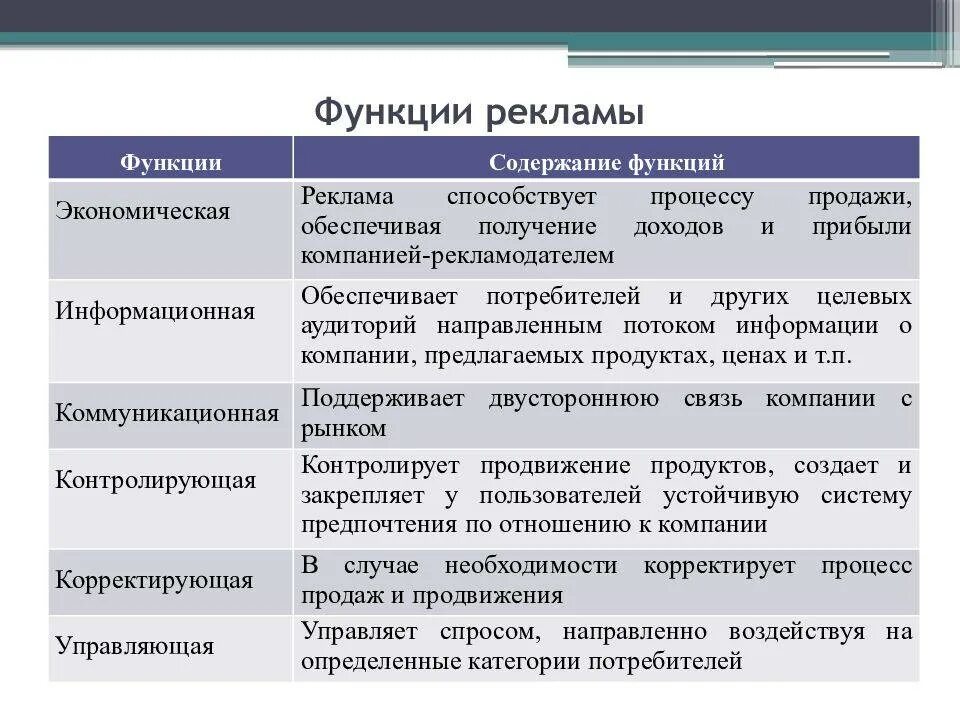 Функции рекламы

| Функции | Содержание функций |
|---|---|
| Экономическая | Реклама способствует процессу продажи, обеспечивая получение доходов и прибыли компанией-рекламодателем |
| Информационная | Обеспечивает потребителей и других целевых аудиторий направленным потоком информации о компании, предлагаемых продуктах, ценах и т.п. |
| Коммуникационная | Поддерживает двустороннюю связь компании с рынком |
| Контролирующая | Контролирует продвижение продуктов, создает и закрепляет у пользователей устойчивую систему предпочтения по отношению к компании |
| Корректирующая | В случае необходимости корректирует процесс продаж и продвижения |
| Управляющая | Управляет спросом, направленно воздействуя на определенные категории потребителей |